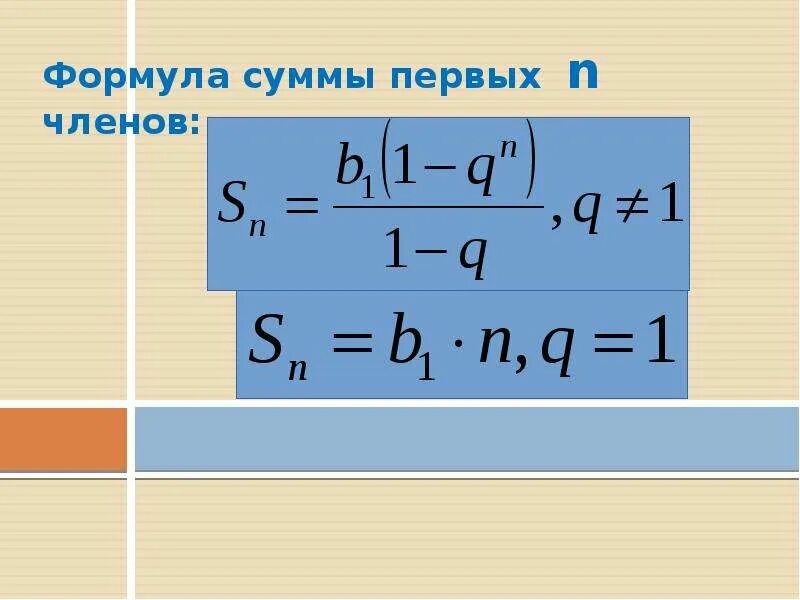 Формула суммы первых n членов:

$S_n = \frac{b_1(1-q^n)}{1-q}, q \neq 1$

$S_n = b_1 \cdot n, q = 1$